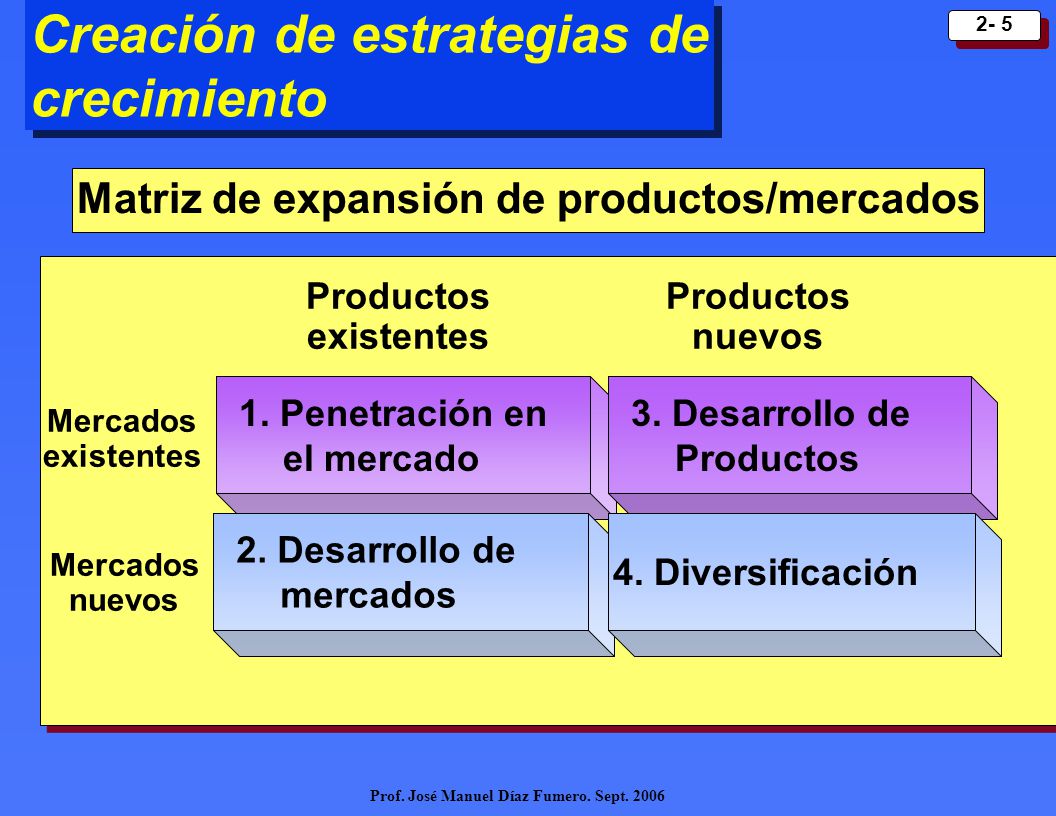 Creación de estrategias de crecimiento

2- 5

Matriz de expansión de productos/mercados

| | Productos existentes | Productos nuevos |
|---|---|---|
| Mercados existentes | 1. Penetración en el mercado | 3. Desarrollo de Productos |
| Mercados nuevos | 2. Desarrollo de mercados | 4. Diversificación |

Prof. José Manuel Díaz Fumero. Sept. 2006